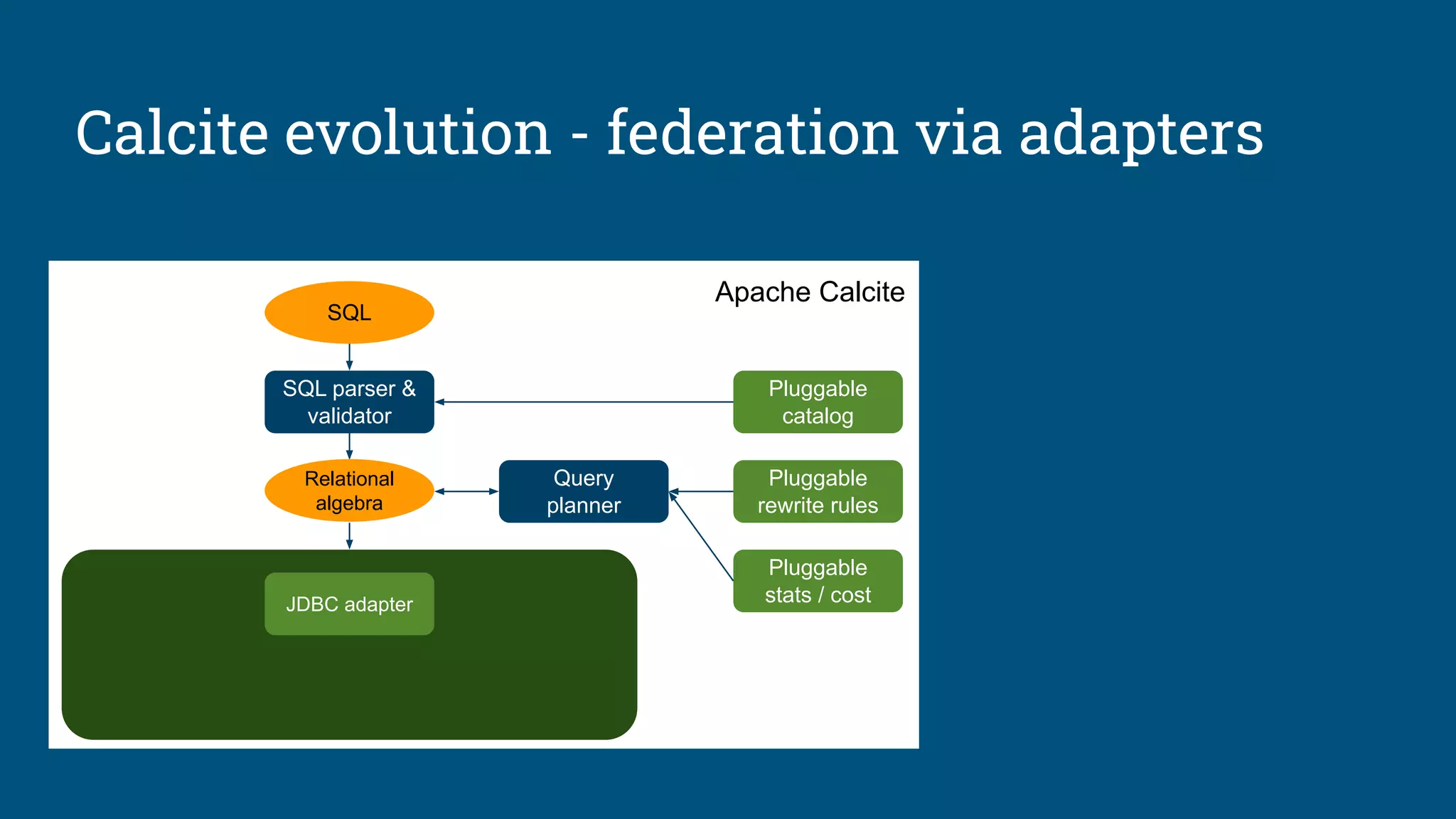 Calcite evolution - federation via adapters

Apache Calcite

SQL

SQL parser & validator

Pluggable catalog

Relational algebra

Query planner

Pluggable rewrite rules

Pluggable stats / cost

JDBC adapter